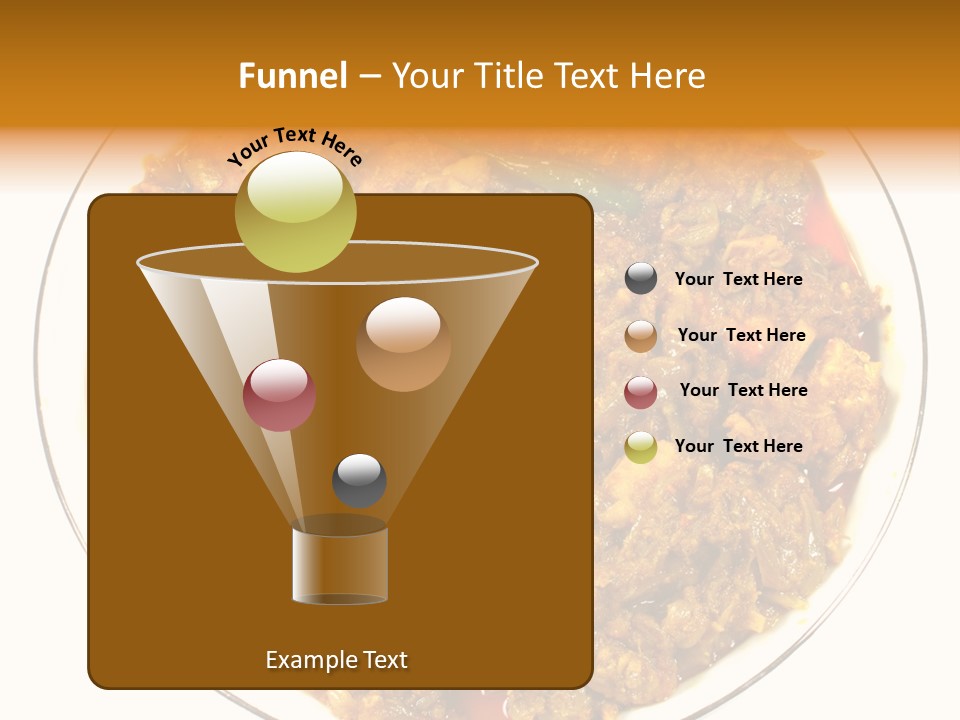 Funnel – Your Title Text Here

Your Text Here

Example Text

Your Text Here

Your Text Here

Your Text Here

Your Text Here